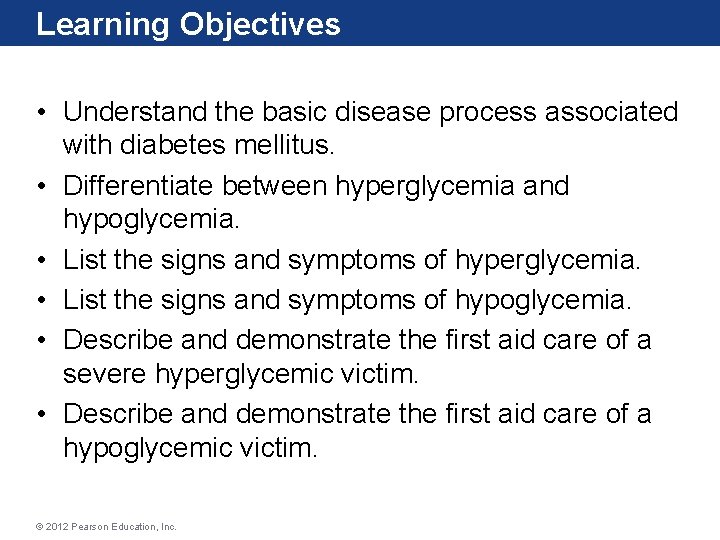 Learning Objectives

• Understand the basic disease process associated with diabetes mellitus.

• Differentiate between hyperglycemia and hypoglycemia.

• List the signs and symptoms of hyperglycemia.

• List the signs and symptoms of hypoglycemia.

• Describe and demonstrate the first aid care of a severe hyperglycemic victim.

• Describe and demonstrate the first aid care of a hypoglycemic victim.

© 2012 Pearson Education, Inc.